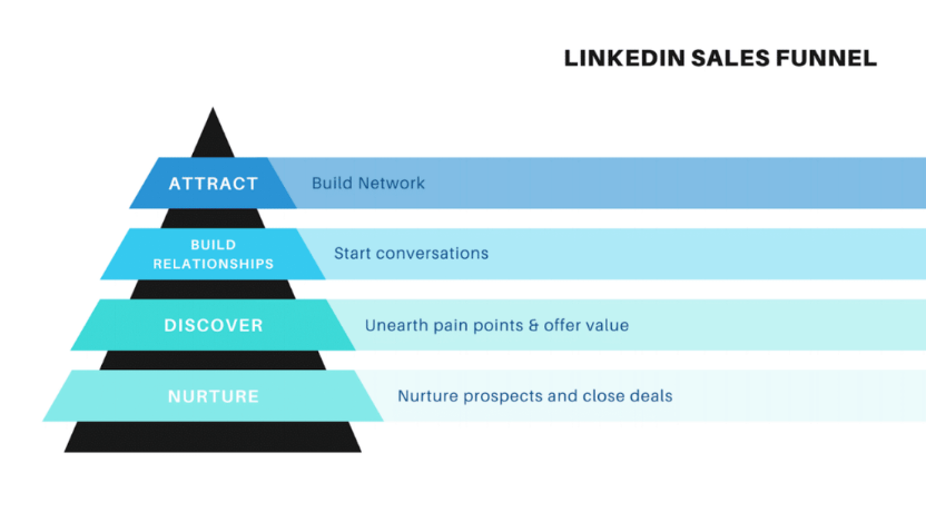 LINKEDIN SALES FUNNEL

ATTRACT
Build Network

BUILD RELATIONSHIPS
Start conversations

DISCOVER
Unearth pain points & offer value

NURTURE
Nurture prospects and close deals